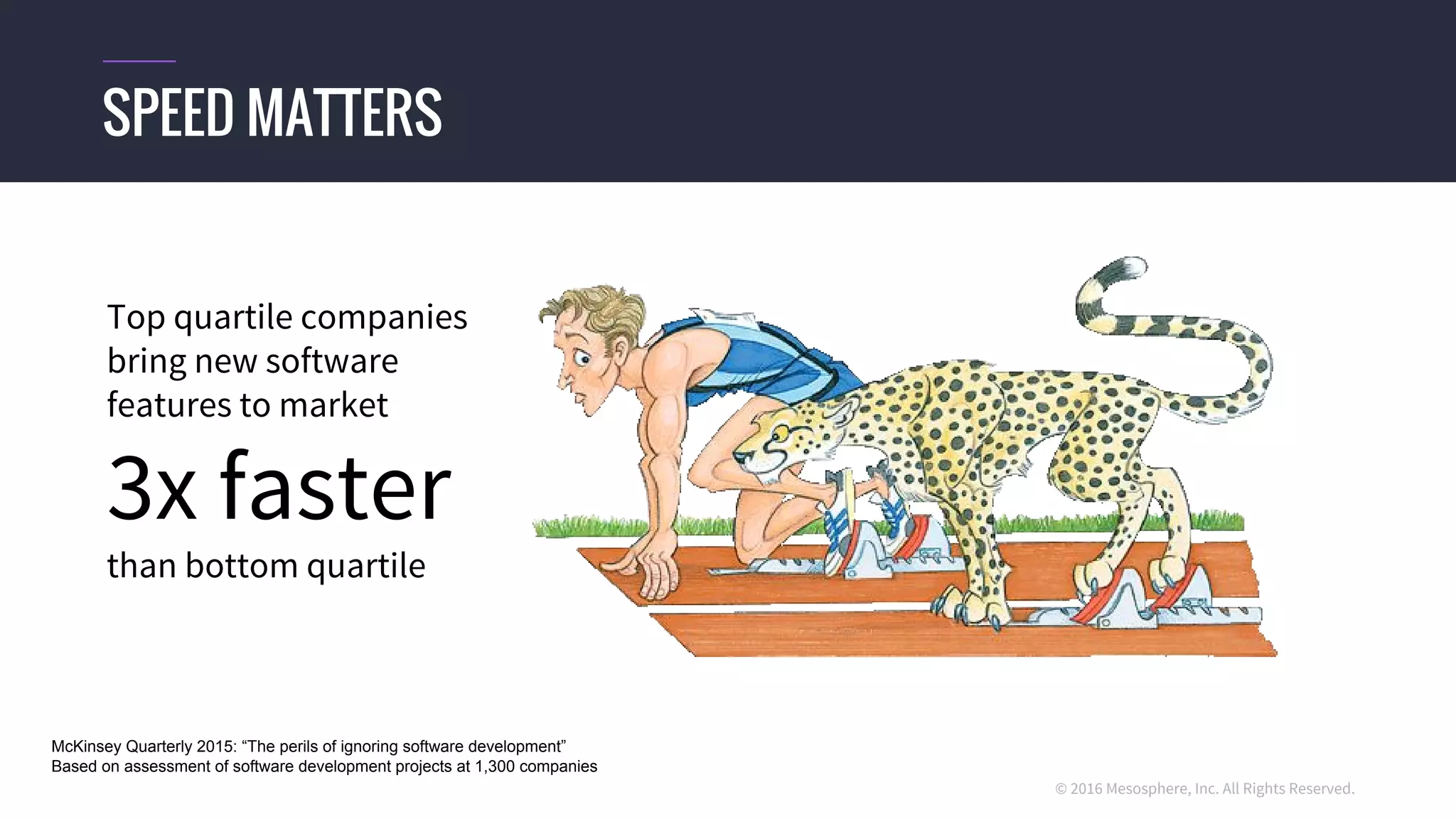 SPEED MATTERS

Top quartile companies bring new software features to market

3x faster

than bottom quartile

McKinsey Quarterly 2015: “The perils of ignoring software development”
Based on assessment of software development projects at 1,300 companies

© 2016 Mesosphere, Inc. All Rights Reserved.